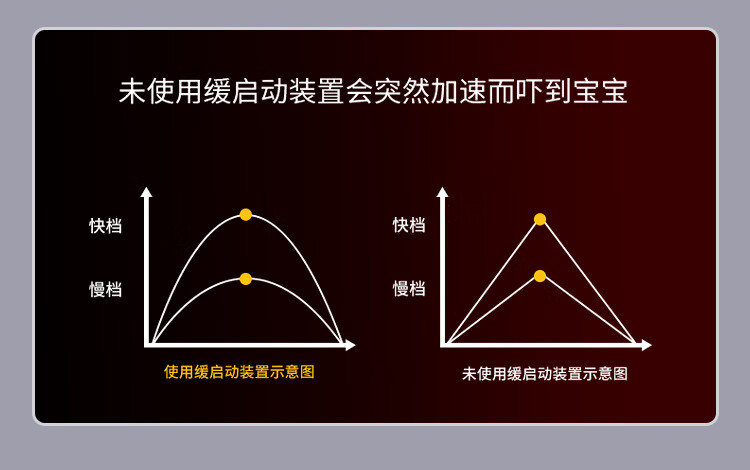 未使用缓启动装置会突然加速而吓到宝宝

快档

慢档

使用缓启动装置示意图

快档

慢档

未使用缓启动装置示意图